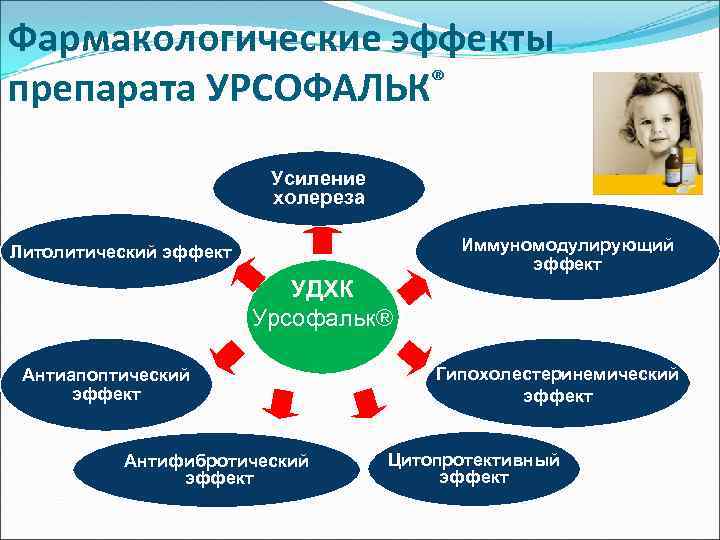 Фармакологические эффекты препарата УРСОФАЛЬК®

Усиление холереза

Литолитический эффект

Иммуномодулирующий эффект

УДХК
Урсофальк®

Антиапоптический эффект

Гипохолестеринемический эффект

Антифибротический эффект

Цитопротективный эффект